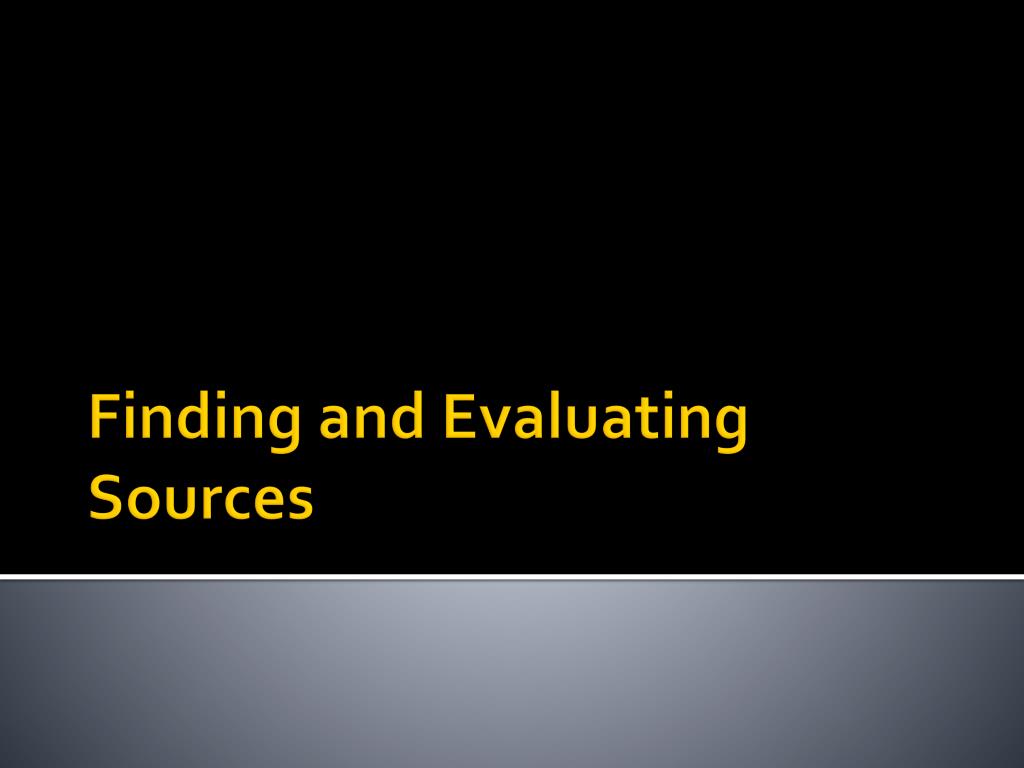 Finding and Evaluating Sources